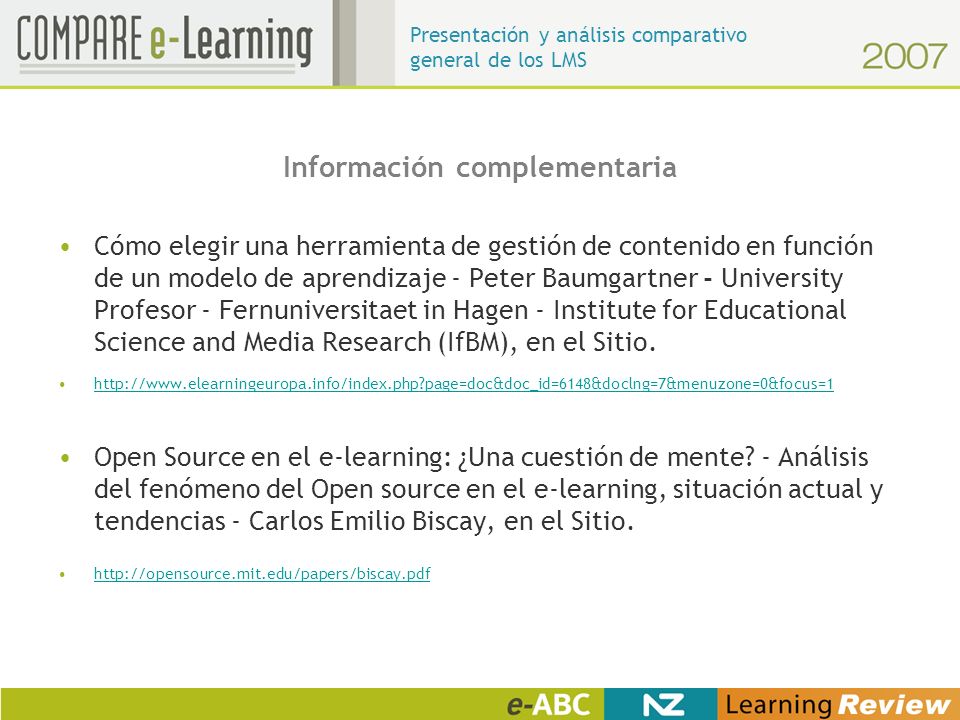 COMPARE e-Learning

Presentación y análisis comparativo general de los LMS

2007

Información complementaria

• Cómo elegir una herramienta de gestión de contenido en función de un modelo de aprendizaje - Peter Baumgartner - University Profesor - Fernuniversitaet in Hagen - Institute for Educational Science and Media Research (IfBM), en el Sitio.

• http://www.elearningeuropa.info/index.php?page=doc&doc_id=6148&doclng=7&menuzone=0&focus=1

• Open Source en el e-learning: ¿Una cuestión de mente? - Análisis del fenómeno del Open source en el e-learning, situación actual y tendencias - Carlos Emilio Biscay, en el Sitio.

• http://opensource.mit.edu/papers/biscay.pdf

e-ABC NZ Learning Review